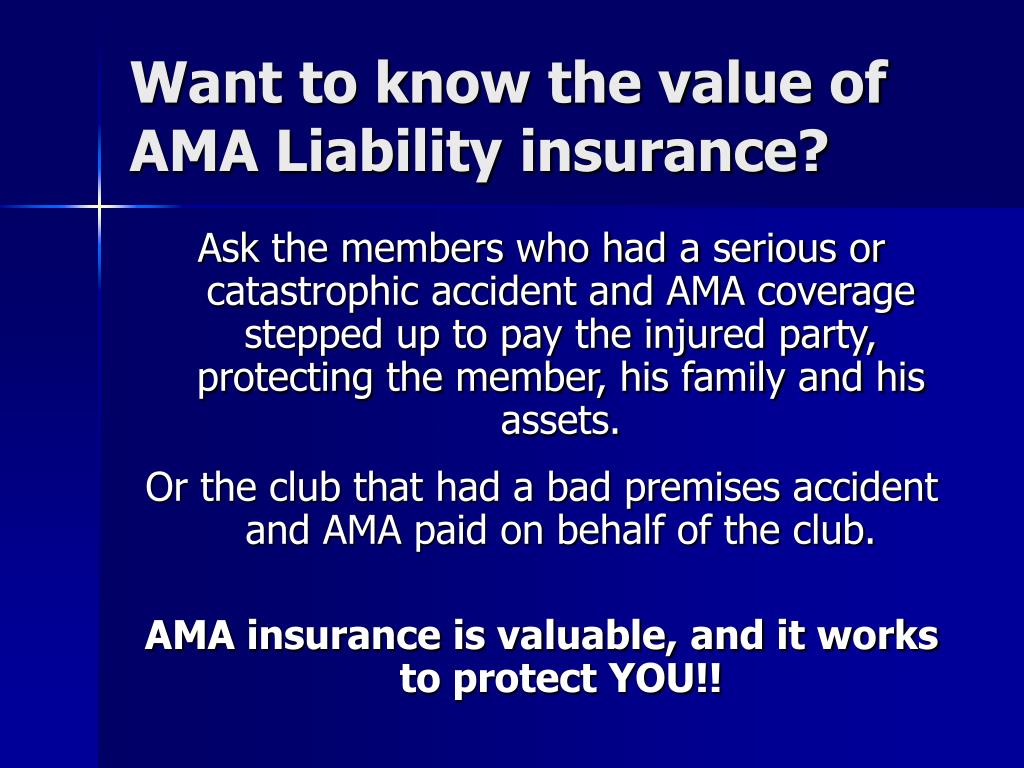 Want to know the value of AMA Liability insurance?

Ask the members who had a serious or catastrophic accident and AMA coverage stepped up to pay the injured party, protecting the member, his family and his assets.

Or the club that had a bad premises accident and AMA paid on behalf of the club.

AMA insurance is valuable, and it works to protect YOU!!